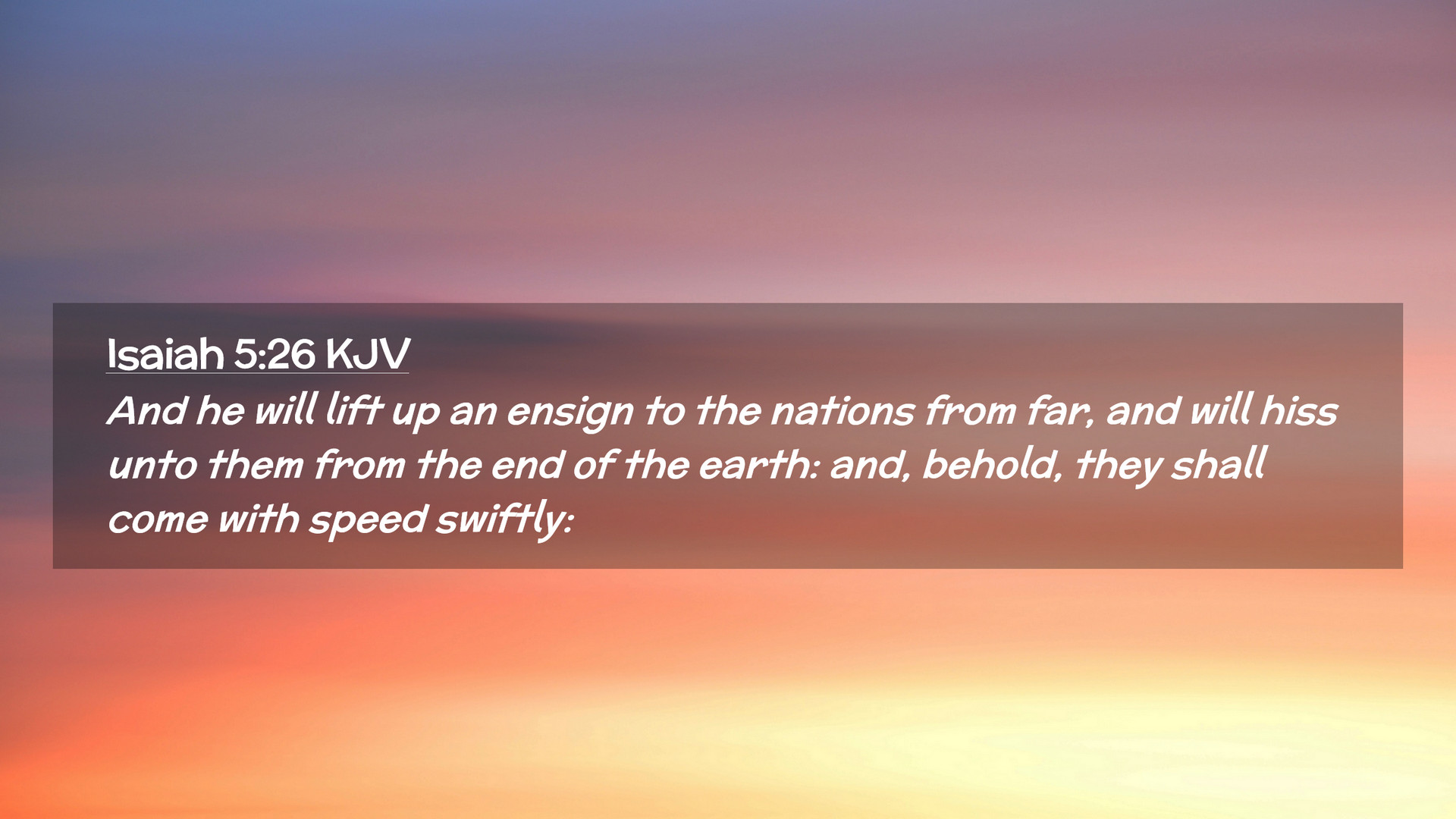 Isaiah 5:26 KJV

And he will lift up an ensign to the nations from far, and will hiss unto them from the end of the earth: and, behold, they shall come with speed swiftly: